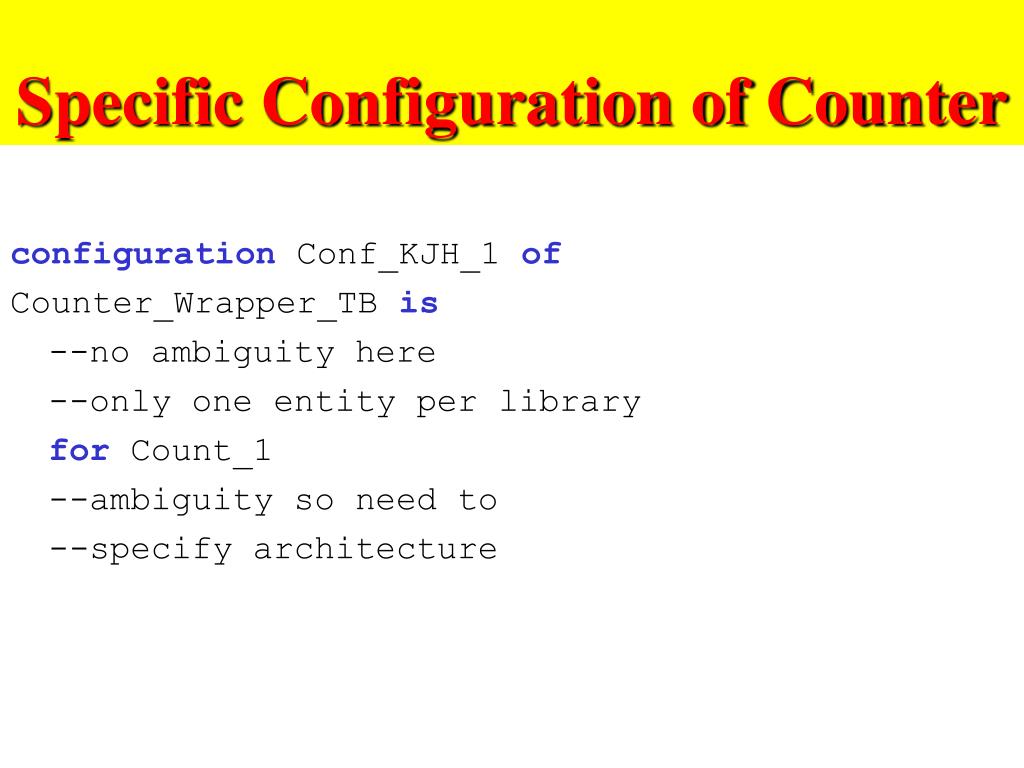 Specific Configuration of Counter

configuration Conf_KJH_1 of
Counter_Wrapper_TB is
--no ambiguity here
--only one entity per library
for Count_1
--ambiguity so need to
--specify architecture